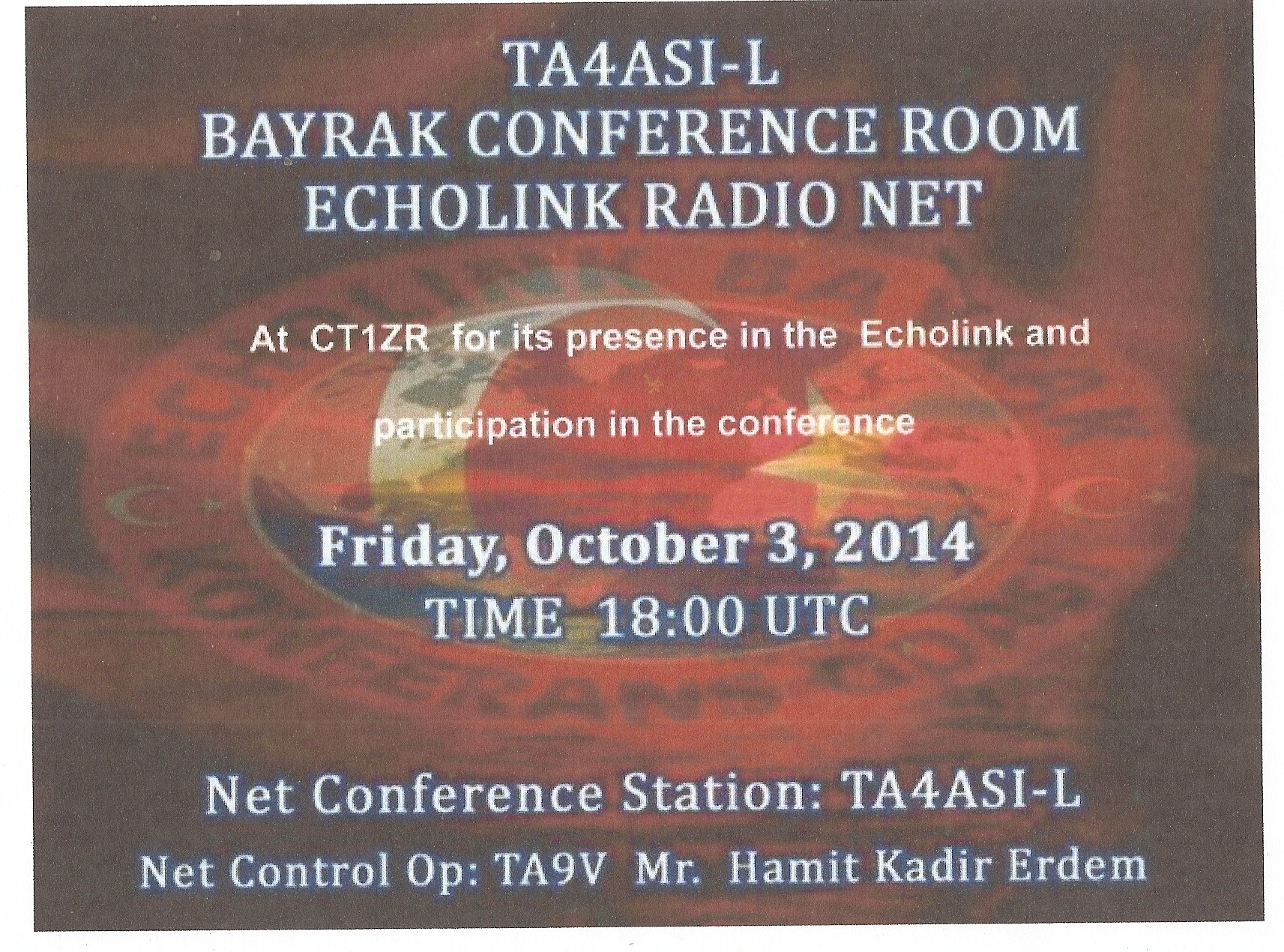 TA4ASI-L
BAYRAK CONFERENCE ROOM
ECHOLINK RADIO NET

At CT1ZR for its presence in the Echolink and participation in the conference

Friday, October 3, 2014
TIME 18:00 UTC

Net Conference Station: TA4ASI-L
Net Control Op: TA9V Mr. Hamit Kadir Erdem